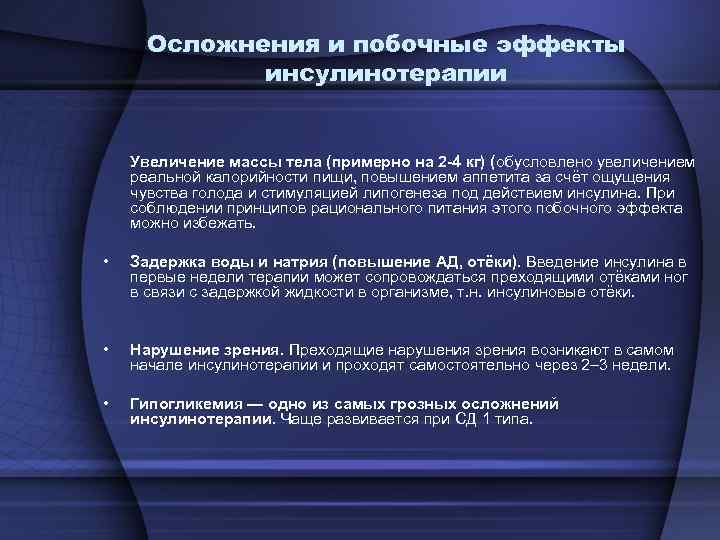 Осложнения и побочные эффекты инсулинотерапии

Увеличение массы тела (примерно на 2-4 кг) (обусловлено увеличением реальной калорийности пищи, повышением аппетита за счёт ощущения чувства голода и стимуляцией липогенеза под действием инсулина. При соблюдении принципов рационального питания этого побочного эффекта можно избежать.

• Задержка воды и натрия (повышение АД, отёки). Введение инсулина в первые недели терапии может сопровождаться преходящими отёками ног в связи с задержкой жидкости в организме, т.н. инсулиновые отёки.

• Нарушение зрения. Преходящие нарушения зрения возникают в самом начале инсулинотерапии и проходят самостоятельно через 2–3 недели.

• Гипогликемия — одно из самых грозных осложнений инсулинотерапии. Чаще развивается при СД 1 типа.